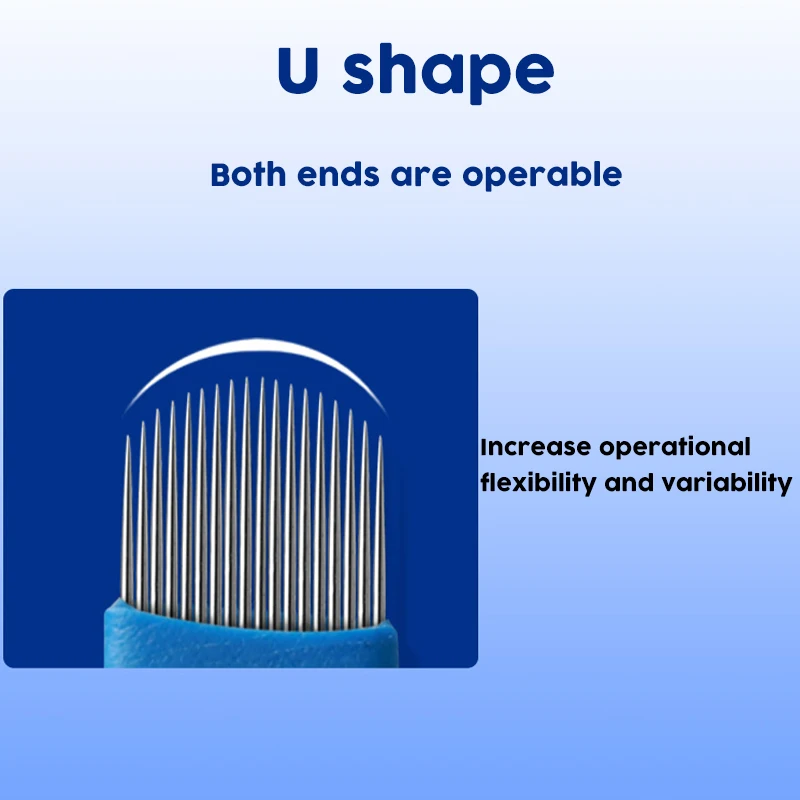 U shape

Both ends are operable

Increase operational flexibility and variability